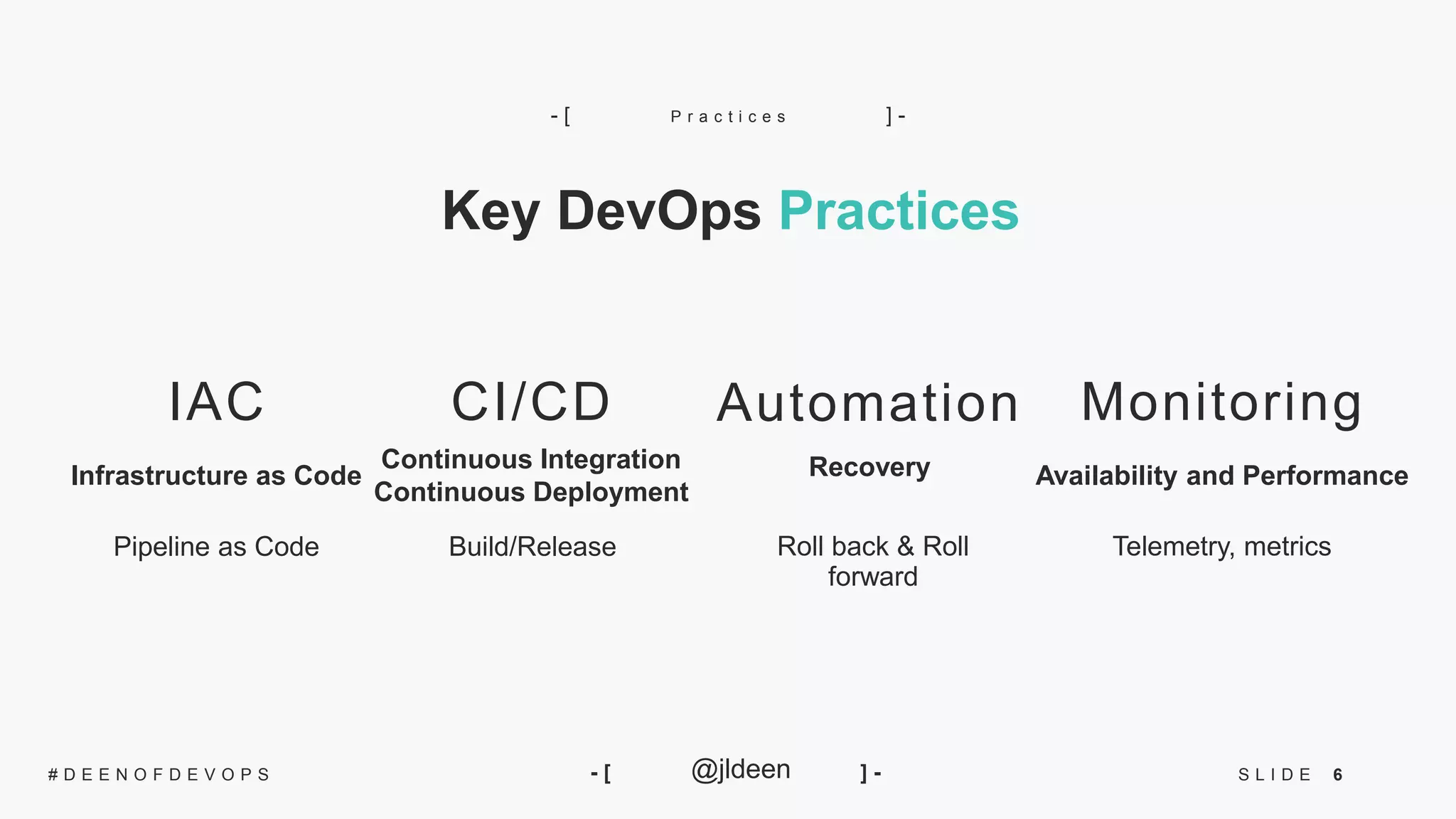 -[ Practices ]-

Key DevOps Practices

IAC

Infrastructure as Code

Pipeline as Code

CI/CD

Continuous Integration
Continuous Deployment

Build/Release

Automation

Recovery

Roll back & Roll forward

Monitoring

Availability and Performance

Telemetry, metrics

#DEENOFDEVOPS

-[ @jldeen ]-

SLIDE 6